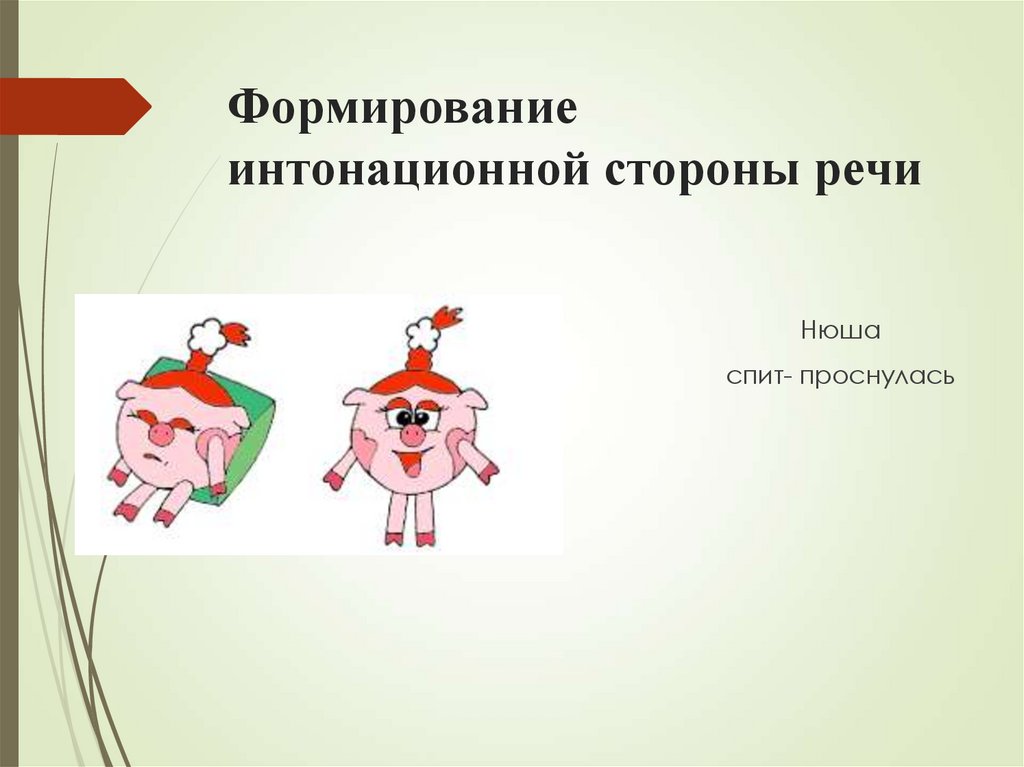 Формирование интонационной стороны речи

Нюша

спит- проснулась